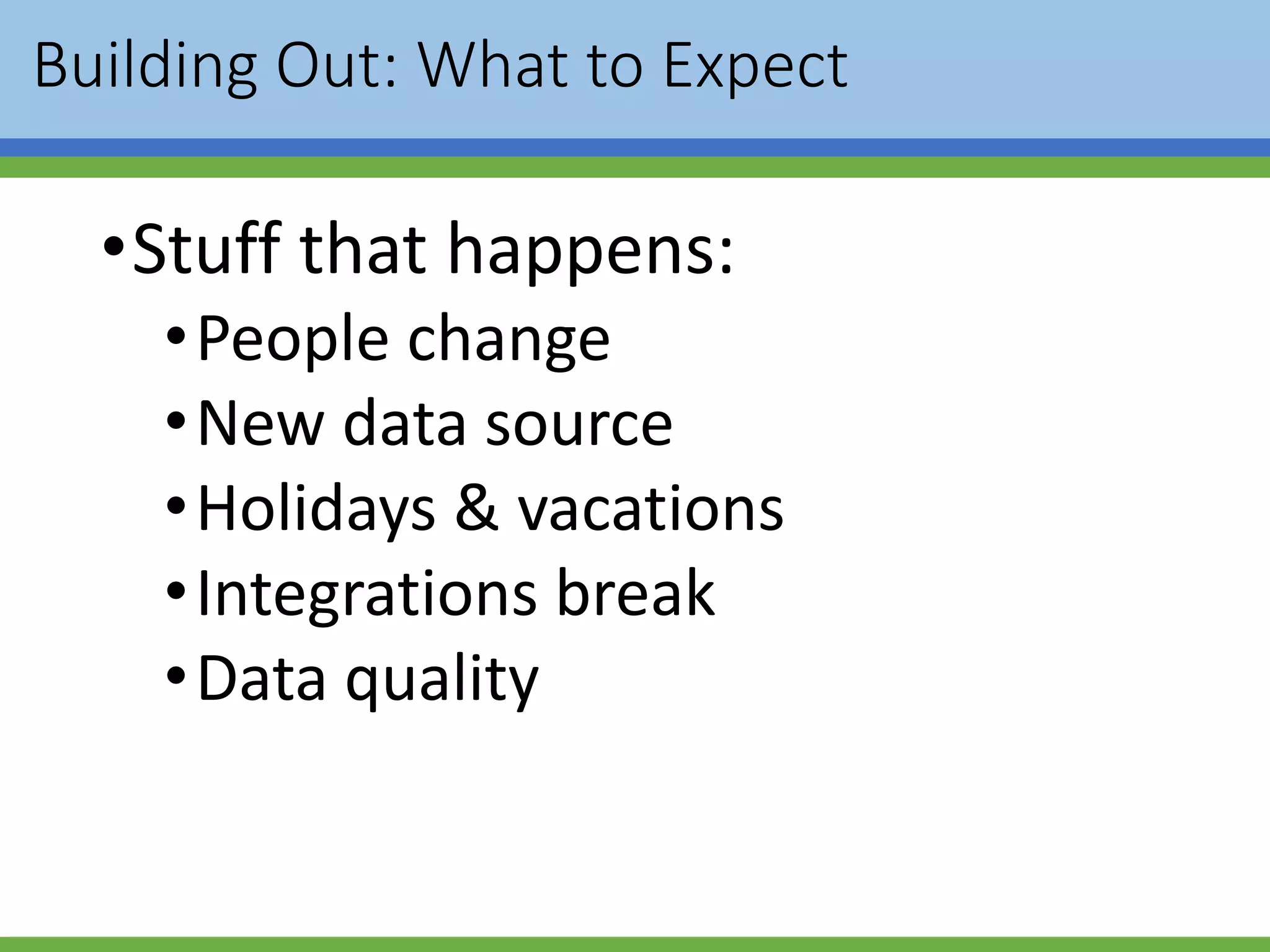 Building Out: What to Expect

• Stuff that happens:
  • People change
  • New data source
  • Holidays & vacations
  • Integrations break
  • Data quality